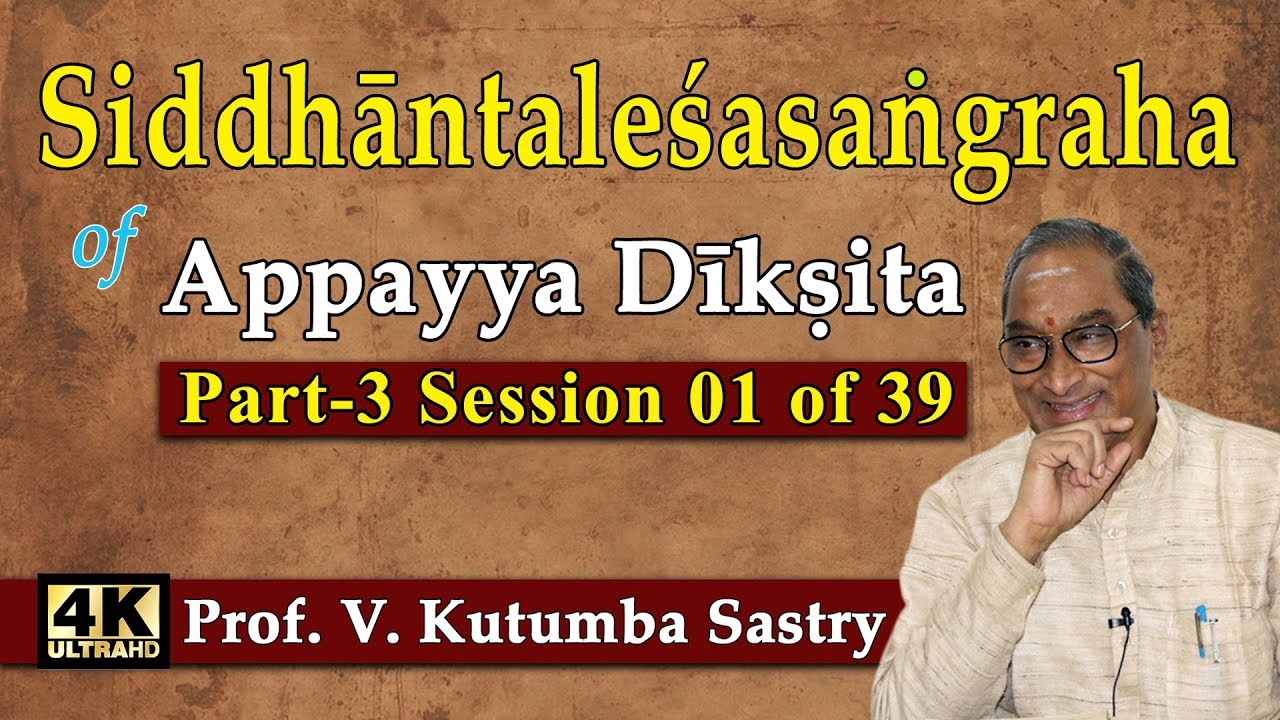 Siddhāntaleśasaṅgraha

of

Appayya Dīkṣita

Part-3 Session 01 of 39

4K ULTRAHD

Prof. V. Kutumba Sastry